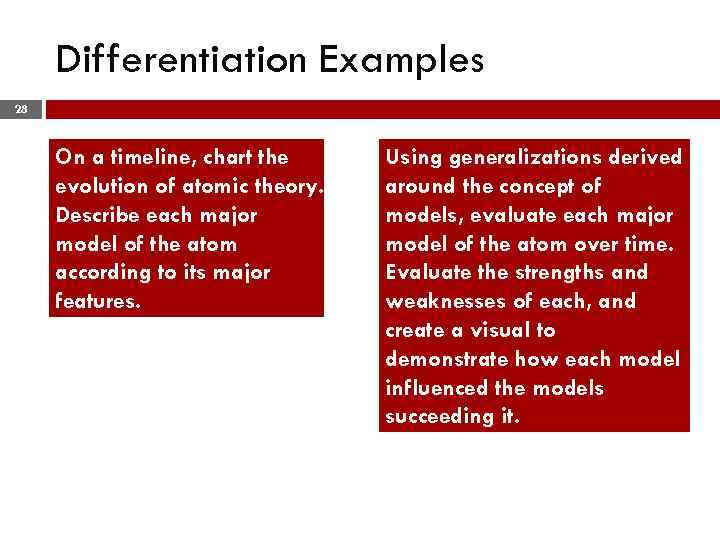 Differentiation Examples

28

On a timeline, chart the evolution of atomic theory. Describe each major model of the atom according to its major features.

Using generalizations derived around the concept of models, evaluate each major model of the atom over time. Evaluate the strengths and weaknesses of each, and create a visual to demonstrate how each model influenced the models succeeding it.